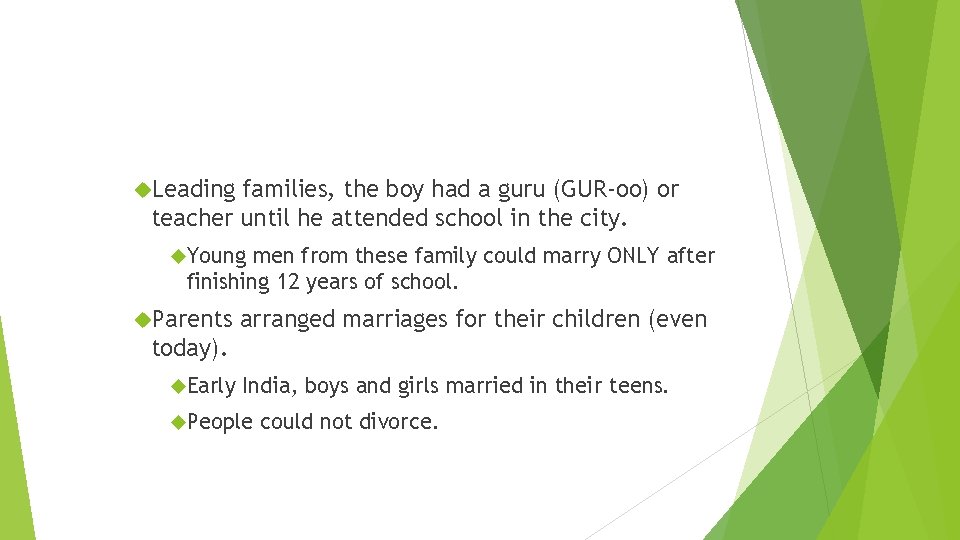 Leading families, the boy had a guru (GUR-oo) or teacher until he attended school in the city.

Young men from these family could marry ONLY after finishing 12 years of school.

Parents arranged marriages for their children (even today).

Early India, boys and girls married in their teens.

People could not divorce.